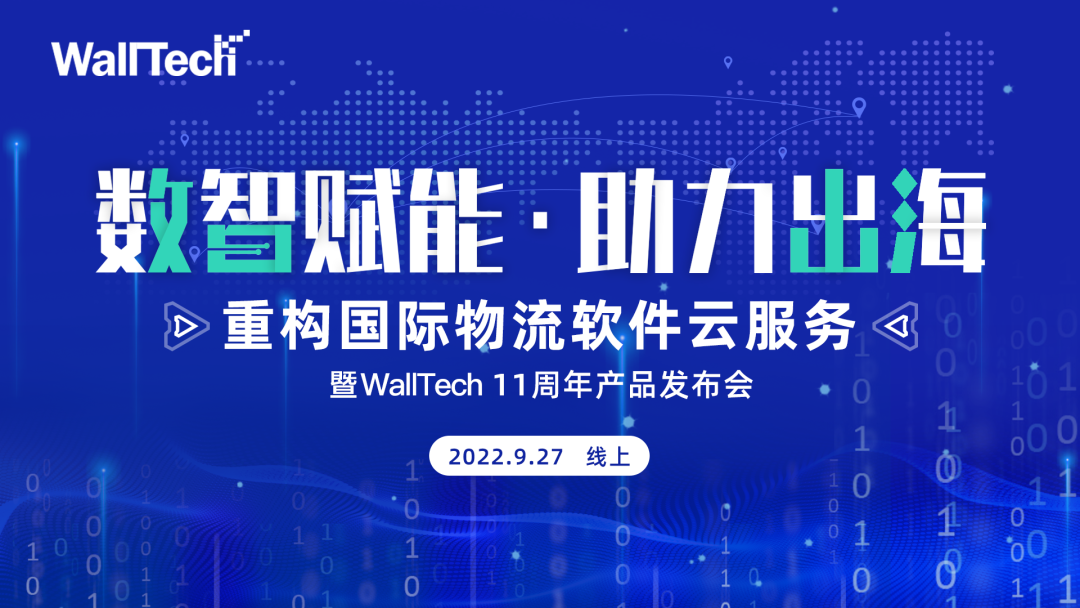 WallTech

数智赋能·助力出海

重构国际物流软件云服务

暨WallTech 11周年产品发布会

2022.9.27 线上